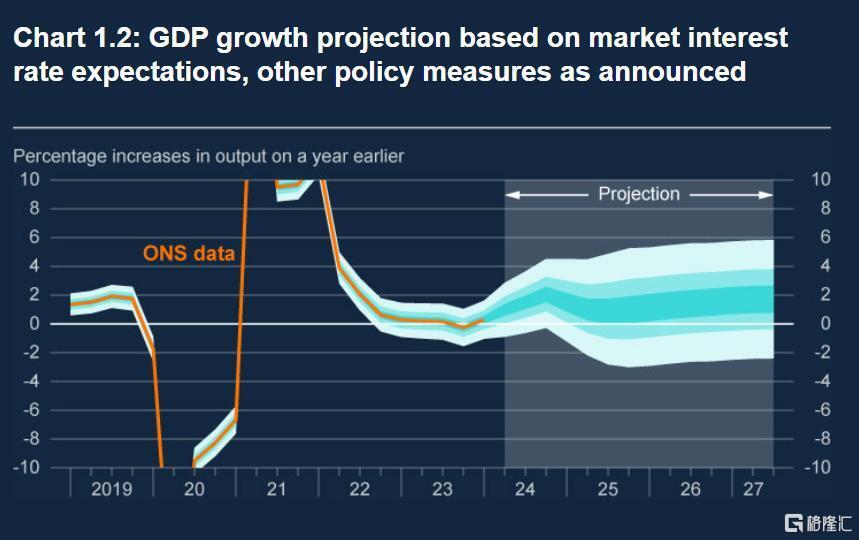 Chart 1.2: GDP growth projection based on market interest rate expectations, other policy measures as announced

Percentage increases in output on a year earlier

10
8
6
4
2
0
-2
-4
-6
-8
-10

ONS data

Projection

10
8
6
4
2
0
-2
-4
-6
-8
-10

2019
20
21
22
23
24
25
26
27

格隆汇